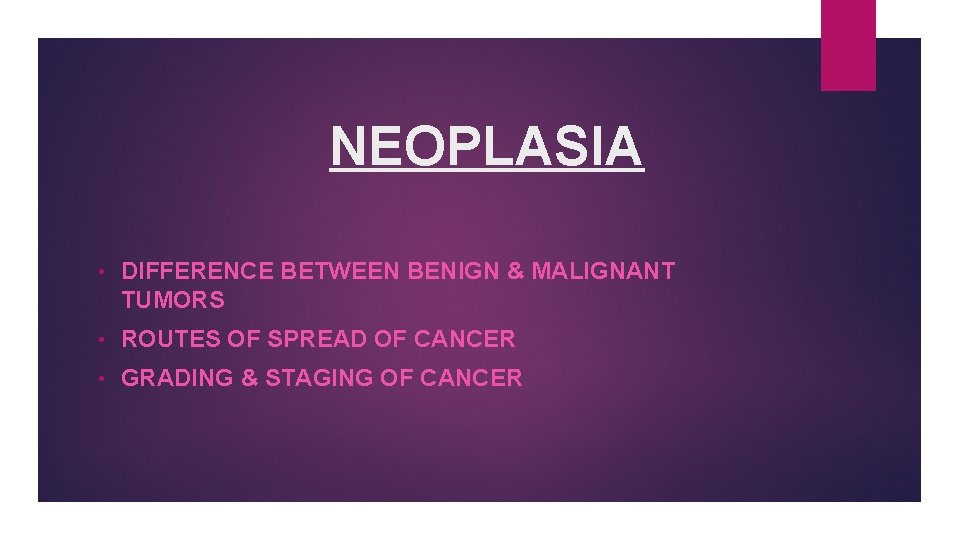 NEOPLASIA

• DIFFERENCE BETWEEN BENIGN & MALIGNANT TUMORS
• ROUTES OF SPREAD OF CANCER
• GRADING & STAGING OF CANCER